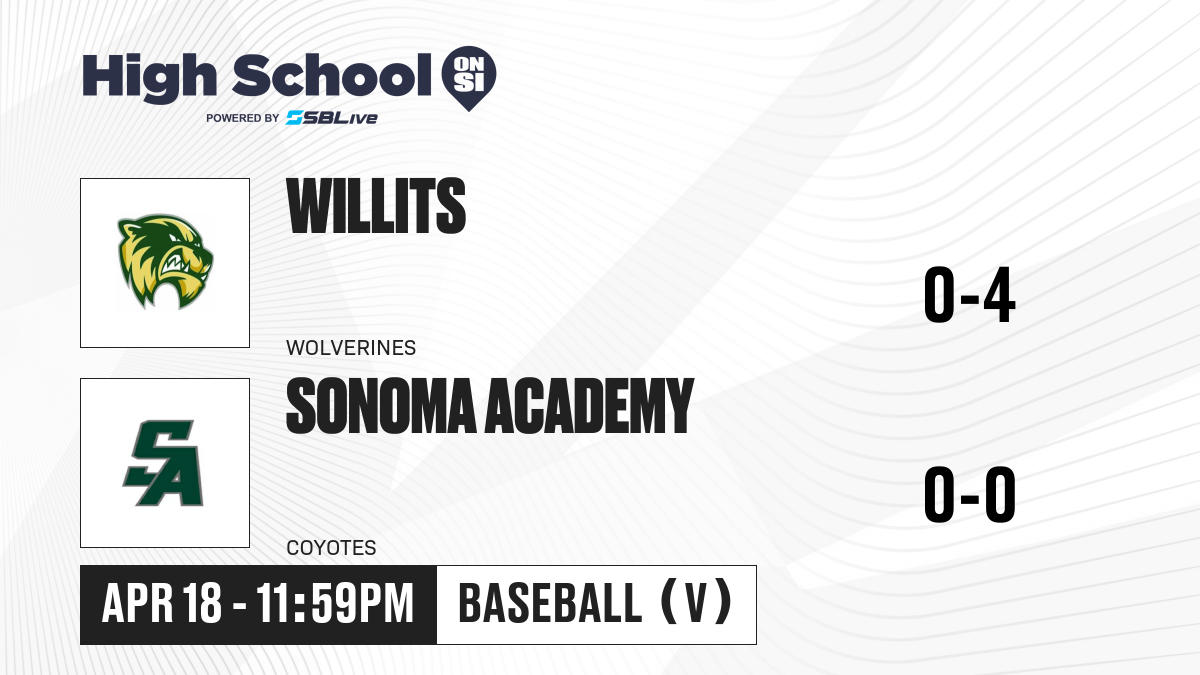 High School ON SI
POWERED BY SBLive

WILLITS
WOLVERINES
0-4

SA
SONOMA ACADEMY
COYOTES
0-0

APR 18 - 11:59PM
BASEBALL (V)